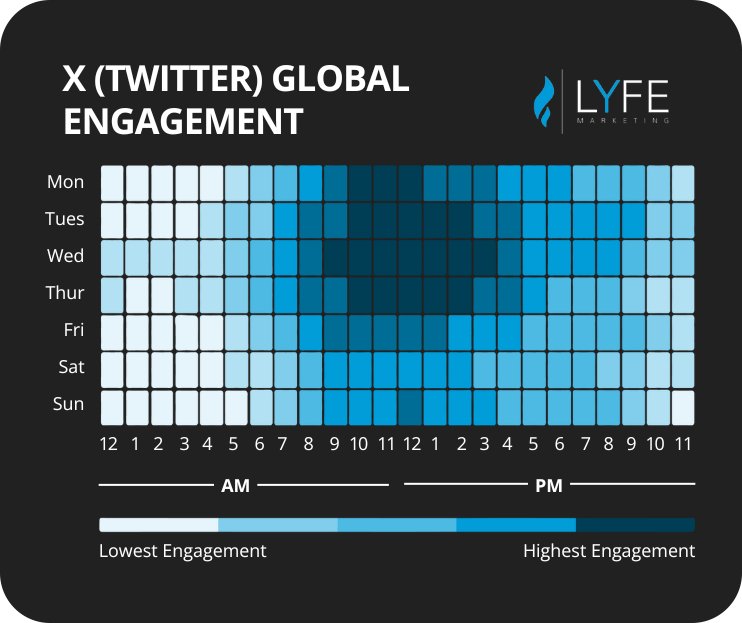 X (TWITTER) GLOBAL ENGAGEMENT

LYFE
MARKETING

Mon
Tues
Wed
Thur
Fri
Sat
Sun

12 1 2 3 4 5 6 7 8 9 10 11 12 1 2 3 4 5 6 7 8 9 10 11

AM

PM

Lowest Engagement

Highest Engagement